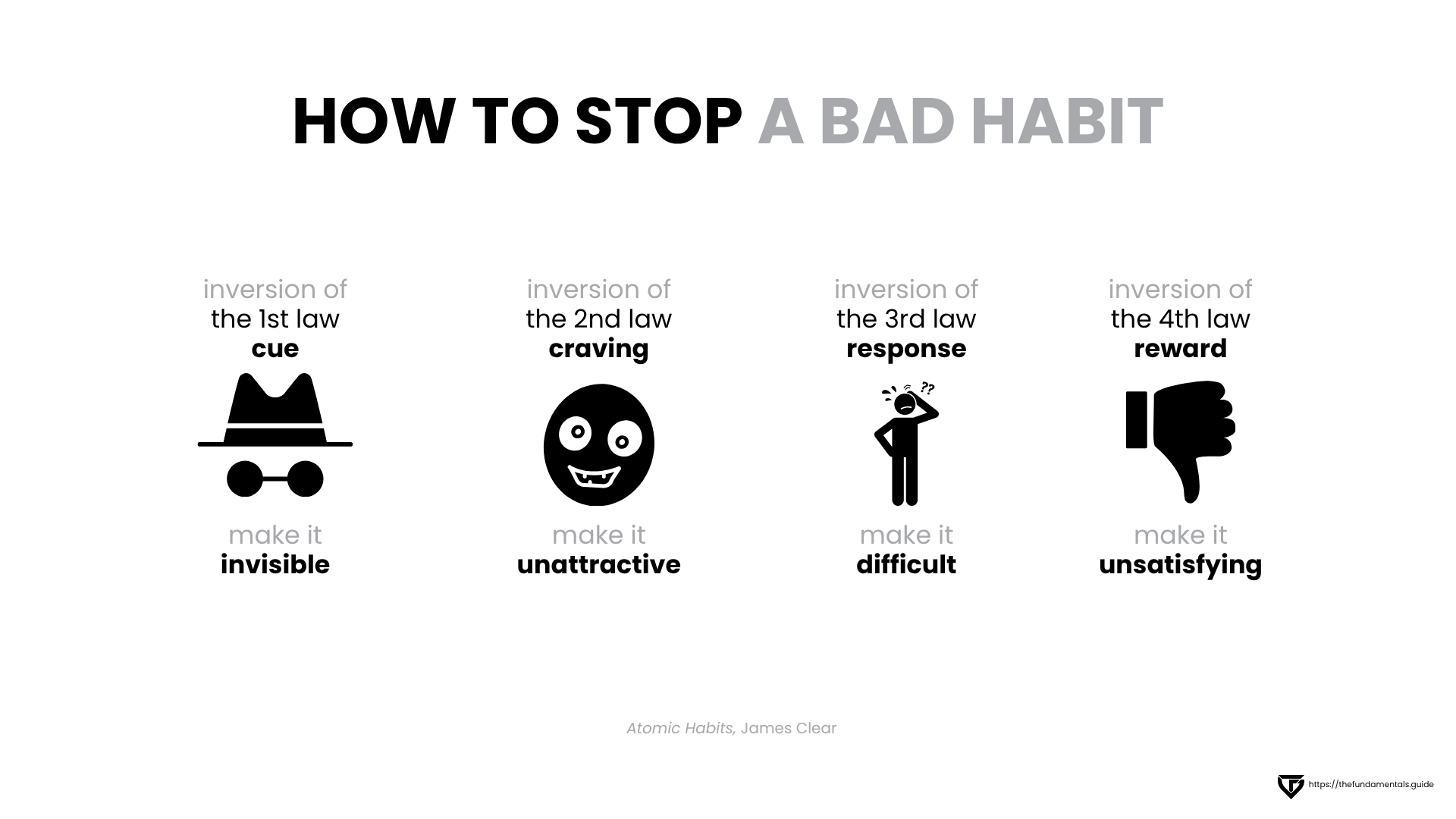 HOW TO STOP A BAD HABIT

inversion of the 1st law
cue

make it
invisible

inversion of the 2nd law
craving

make it
unattractive

inversion of the 3rd law
response

??

make it
difficult

inversion of the 4th law
reward

make it
unsatisfying

Atomic Habits, James Clear

https://thefundamentals.guide